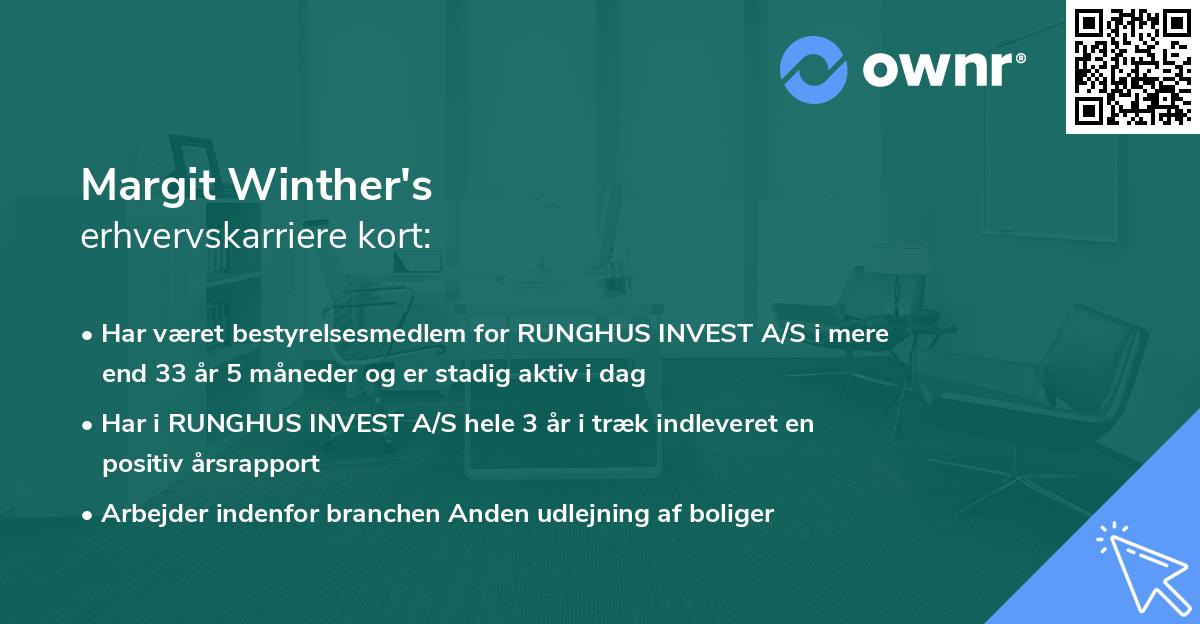 ownr®

Margit Winther's
erhvervskarriere kort:

• Har været bestyrelsesmedlem for RUNGHUS INVEST A/S i mere end 33 år 5 måneder og er stadig aktiv i dag

• Har i RUNGHUS INVEST A/S hele 3 år i træk indleveret en positiv årsrapport

• Arbejder indenfor branchen Anden udlejning af boliger